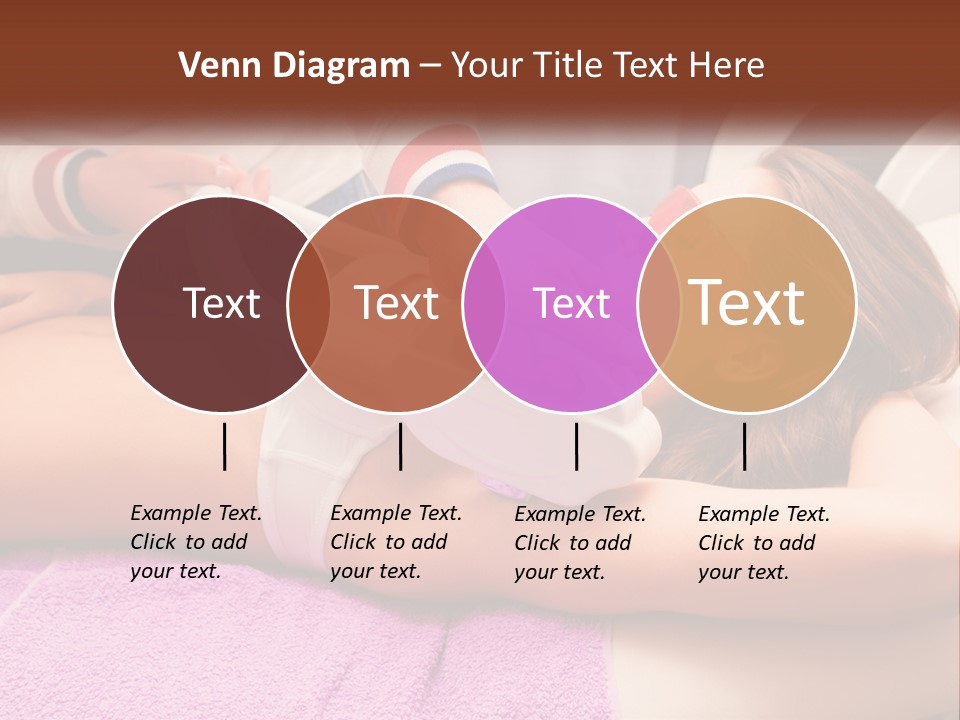 Venn Diagram – Your Title Text Here

Text

Text

Text

Text

Example Text. Click to add your text.

Example Text. Click to add your text.

Example Text. Click to add your text.

Example Text. Click to add your text.